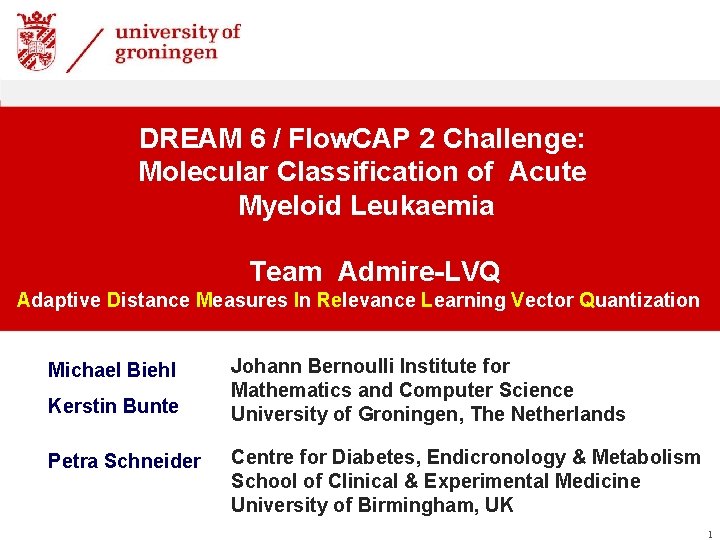 university of groningen

DREAM 6 / FlowCAP 2 Challenge: Molecular Classification of Acute Myeloid Leukaemia

Team Admire-LVQ
Adaptive Distance Measures In Relevance Learning Vector Quantization

Michael Biehl

Kerstin Bunte

Johann Bernoulli Institute for Mathematics and Computer Science University of Groningen, The Netherlands

Petra Schneider

Centre for Diabetes, Endicronology & Metabolism School of Clinical & Experimental Medicine University of Birmingham, UK

1